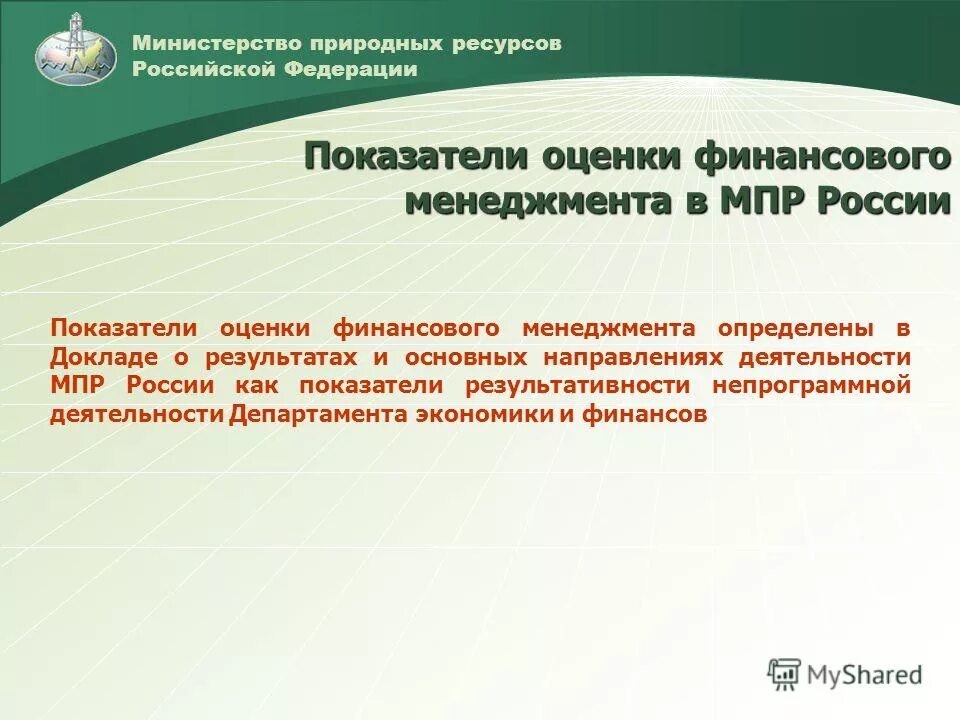 Министерство природных ресурсов Российской Федерации

Показатели оценки финансового менеджмента в МПР России

Показатели оценки финансового менеджмента определены в Докладе о результатах и основных направлениях деятельности МПР России как показатели результативности непрограммной деятельности Департамента экономики и финансов

MyShared